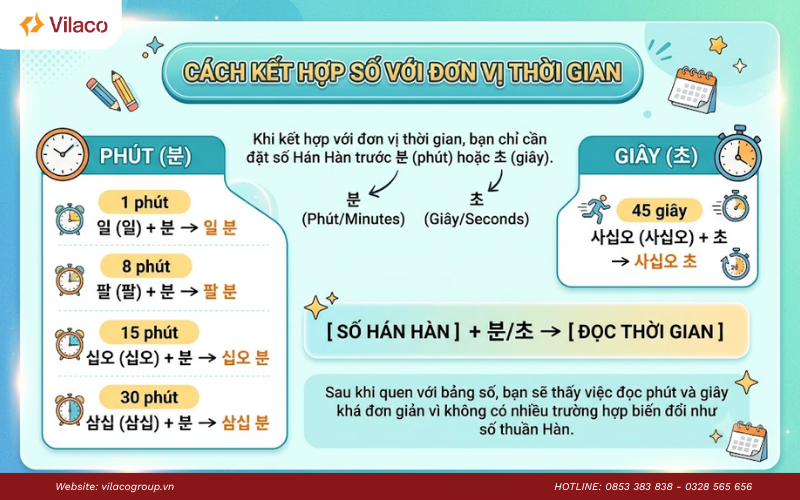 Vilaco

CÁCH KẾT HỢP SỐ VỚI ĐƠN VỊ THỜI GIAN

PHÚT (분)

1 phút
일 (일) + 분 → 일 분

8 phút
팔 (팔) + 분 → 팔 분

15 phút
십오 (십오) + 분 → 십오 분

30 phút
삼십 (삼십) + 분 → 삼십 분

Khi kết hợp với đơn vị thời gian, bạn chỉ cần đặt số Hán Hàn trước 분 (phút) hoặc 초 (giây).

분
(Phút/Minutes)

초
(Giây/Seconds)

GIÂY (초)

45 giây
사십오 (사십오) + 초
→ 사십오 초

[ SỐ HÁN HÀN ] + 분/초 → [ ĐỌC THỜI GIAN ]

Sau khi quen với bảng số, bạn sẽ thấy việc đọc phút và giây khá đơn giản vì không có nhiều trường hợp biến đổi như số thuần Hàn.

Website: vilacogroup.vn

HOTLINE: 0853 383 838 - 0328 565 656